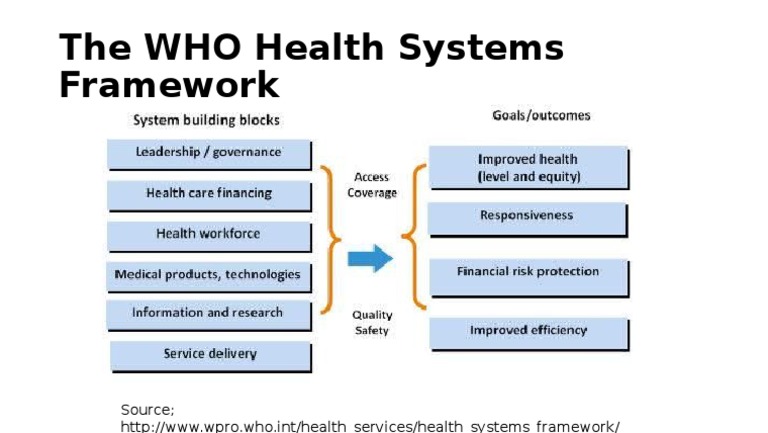 The WHO Health Systems Framework

System building blocks

Leadership / governance

Health care financing

Health workforce

Medical products, technologies

Information and research

Service delivery

Access
Coverage

Quality
Safety

Goals/outcomes

Improved health (level and equity)

Responsiveness

Financial risk protection

Improved efficiency

Source;
http://www.wpro.who.int/health_services/health_systems_framework/